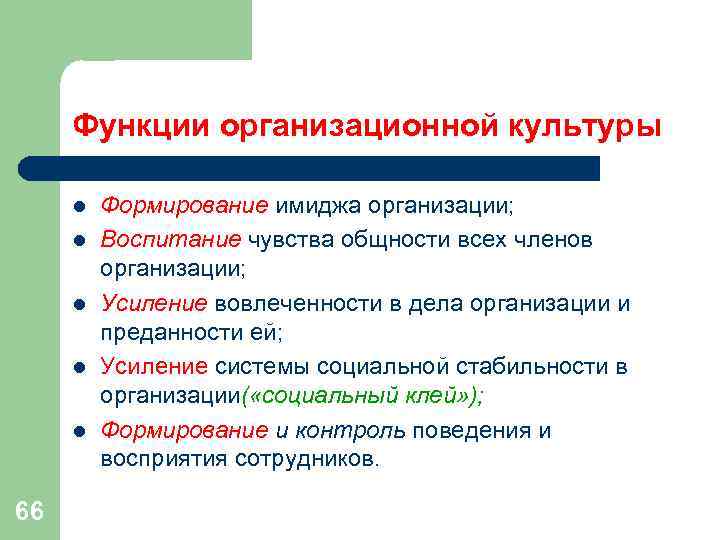 Функции организационной культуры

- Формирование имиджа организации;
- Воспитание чувства общности всех членов организации;
- Усиление вовлеченности в дела организации и преданности ей;
- Усиление системы социальной стабильности в организации(«социальный клей»);
- Формирование и контроль поведения и восприятия сотрудников.

66